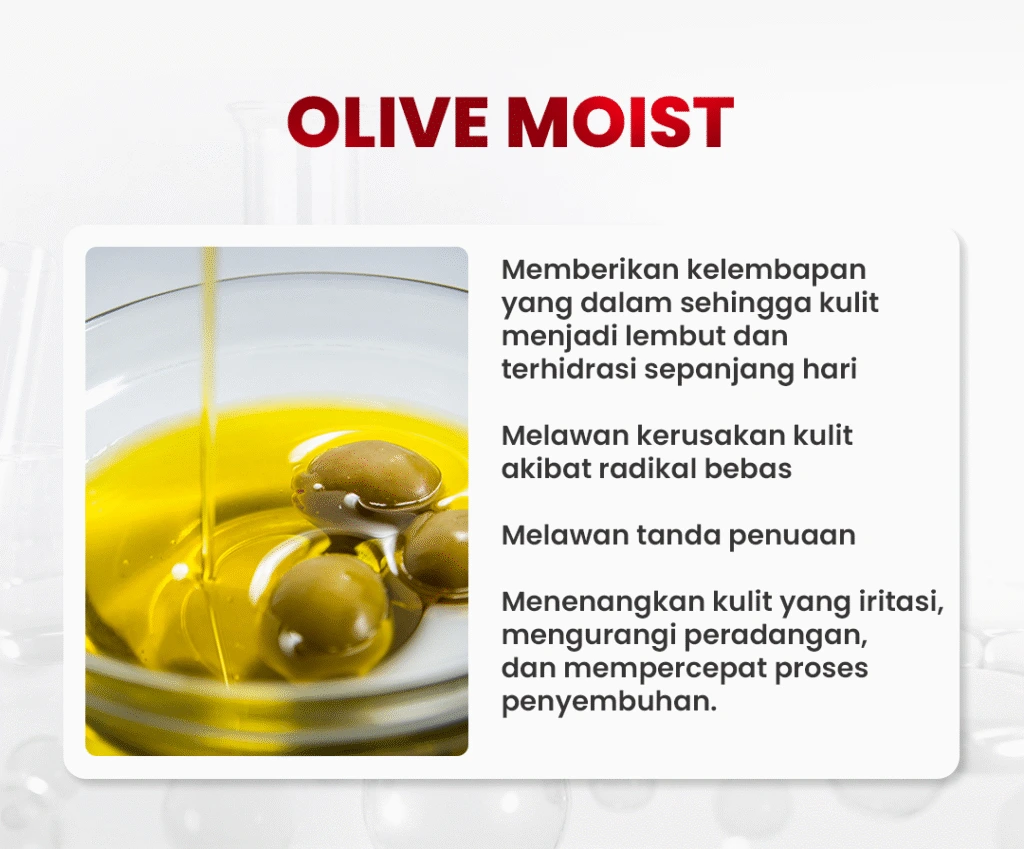 OLIVE MOIST

Memberikan kelembapan yang dalam sehingga kulit menjadi lembut dan terhidrasi sepanjang hari

Melawan kerusakan kulit akibat radikal bebas

Melawan tanda penuaan

Menenangkan kulit yang iritasi, mengurangi peradangan, dan mempercepat proses penyembuhan.